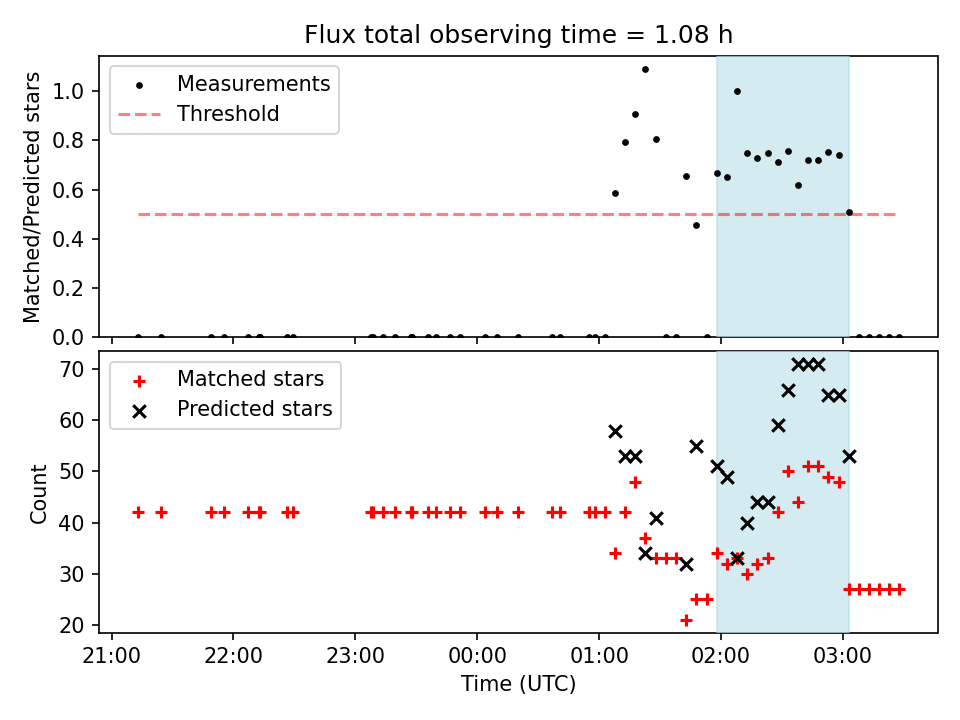 Flux total observing time = 1.08 h

Measurements
Threshold

Matched/Predicted stars

1.0
0.8
0.6
0.4
0.2
0.0

Matched stars
Predicted stars

Count

70
60
50
40
30
20

21:00 22:00 23:00 00:00 01:00 02:00 03:00

Time (UTC)